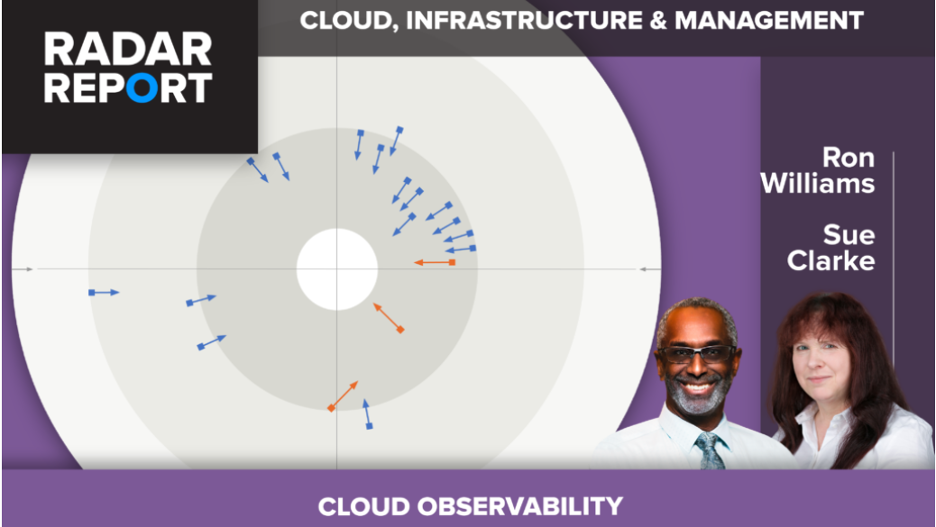 RADAR REPORT

CLOUD, INFRASTRUCTURE & MANAGEMENT

Ron Williams

Sue Clarke

CLOUD OBSERVABILITY